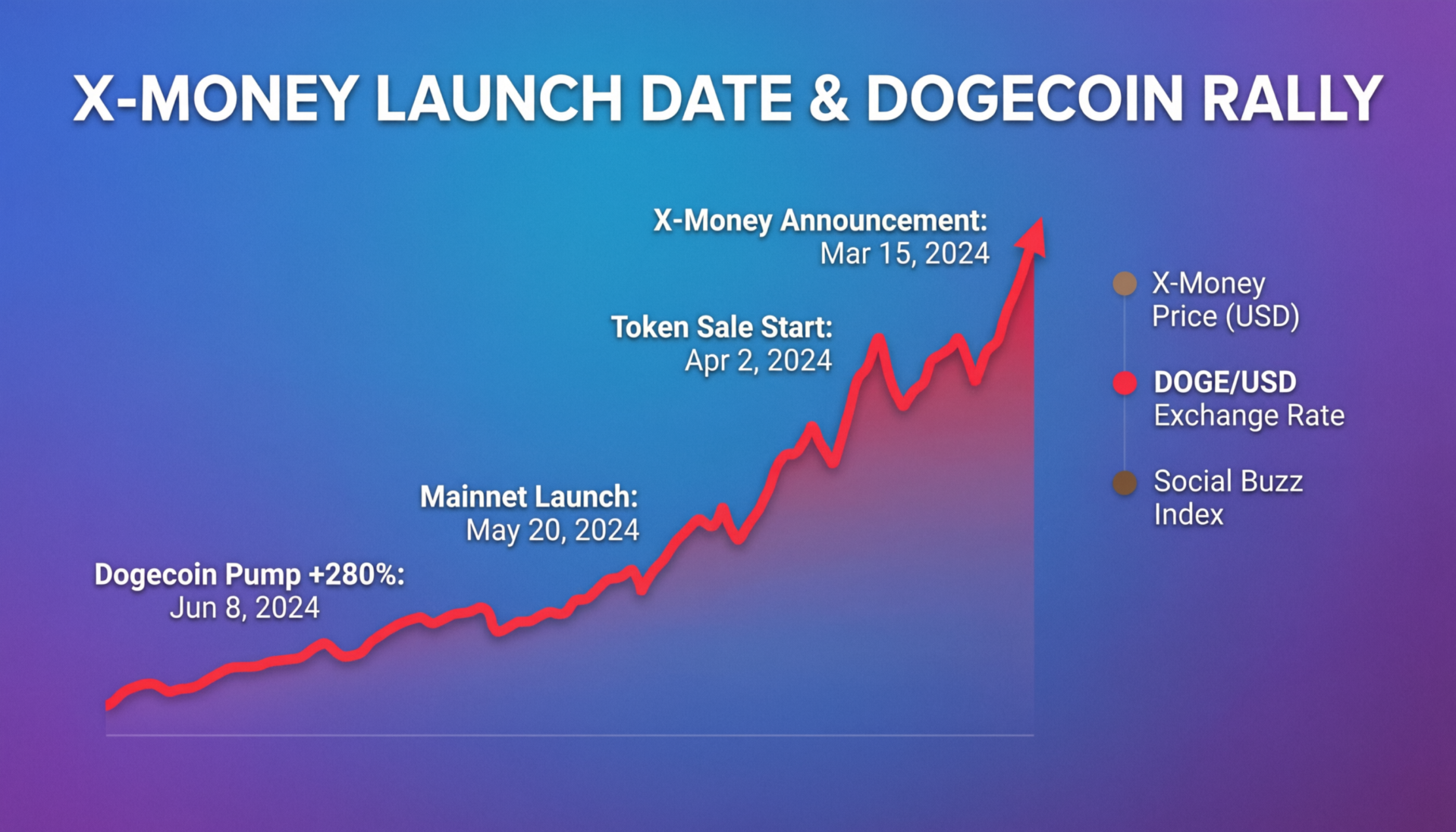 X-MONEY LAUNCH DATE & DOGECOIN RALLY

X-Money Announcement:
Mar 15, 2024

Token Sale Start:
Apr 2, 2024

Mainnet Launch:
May 20, 2024

Dogecoin Pump +280%:
Jun 8, 2024

X-Money Price (USD)

DOGE/USD Exchange Rate

Social Buzz Index